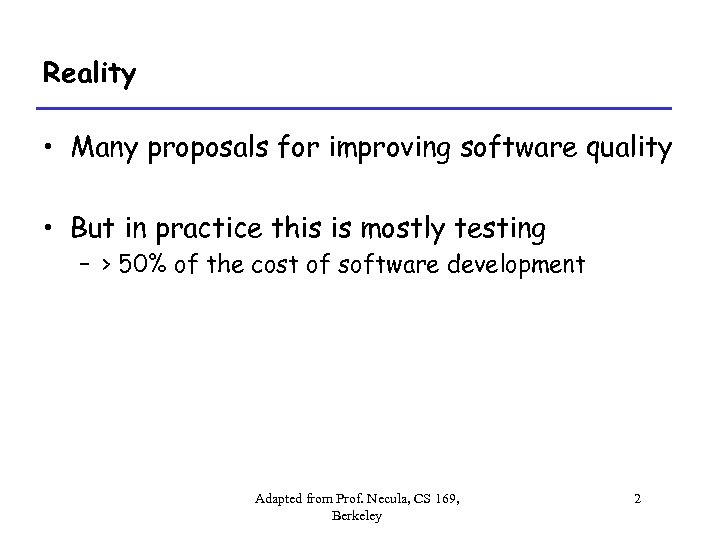 Reality

• Many proposals for improving software quality

• But in practice this is mostly testing
  – > 50% of the cost of software development

Adapted from Prof. Necula, CS 169, Berkeley

2